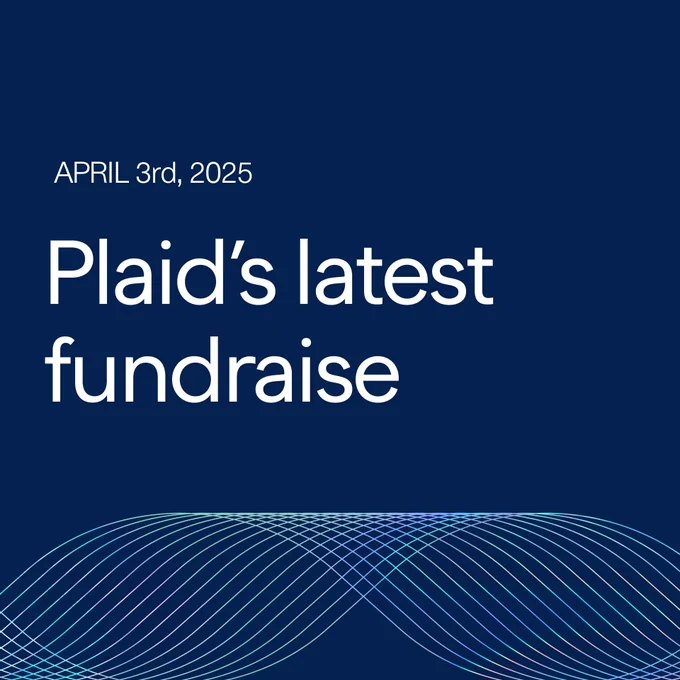 APRIL 3rd, 2025

Plaid’s latest fundraise